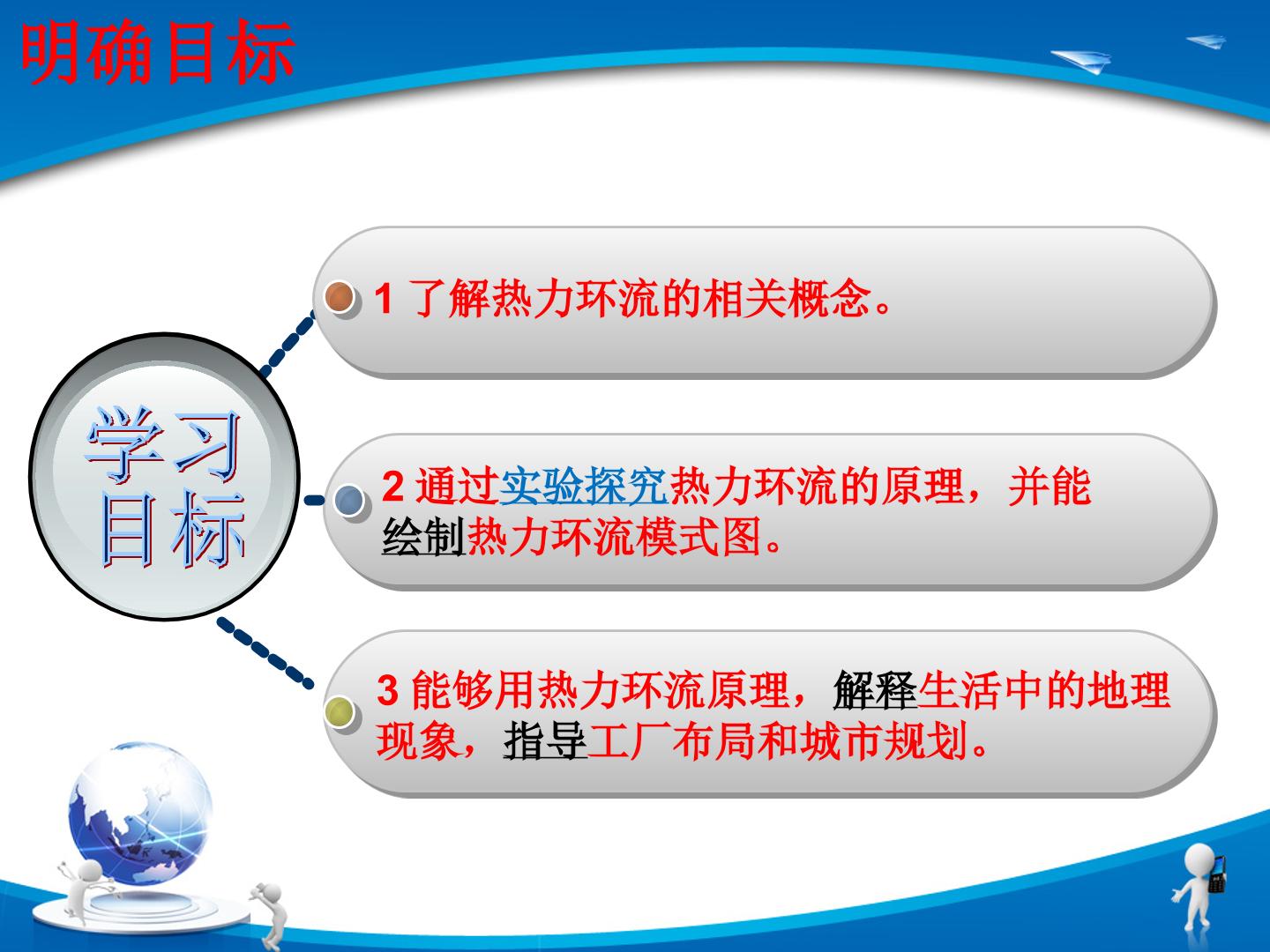 明确目标

学习目标

1 了解热力环流的相关概念。

2 通过实验探究热力环流的原理，并能绘制热力环流模式图。

3 能够用热力环流原理，解释生活中的地理现象，指导工厂布局和城市规划。